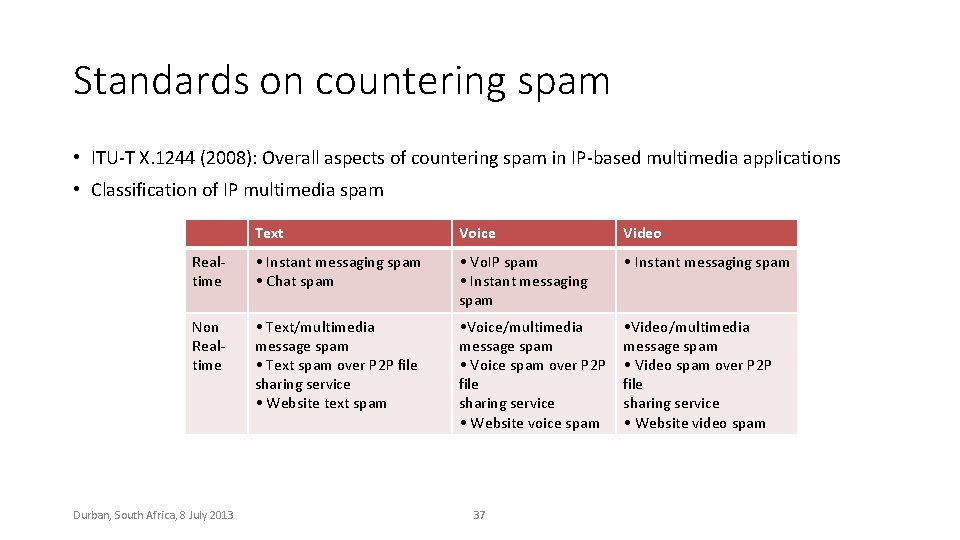 Standards on countering spam

• ITU-T X.1244 (2008): Overall aspects of countering spam in IP-based multimedia applications

• Classification of IP multimedia spam

| | Text | Voice | Video |
|---|---|---|---|
| Real-time | • Instant messaging spam • Chat spam | • VoIP spam • Instant messaging spam | • Instant messaging spam |
| Non Real-time | • Text/multimedia message spam • Text spam over P2P file sharing service • Website text spam | •Voice/multimedia message spam • Voice spam over P2P file sharing service • Website voice spam | •Video/multimedia message spam • Video spam over P2P file sharing service • Website video spam |

Durban, South Africa, 8 July 2013

37